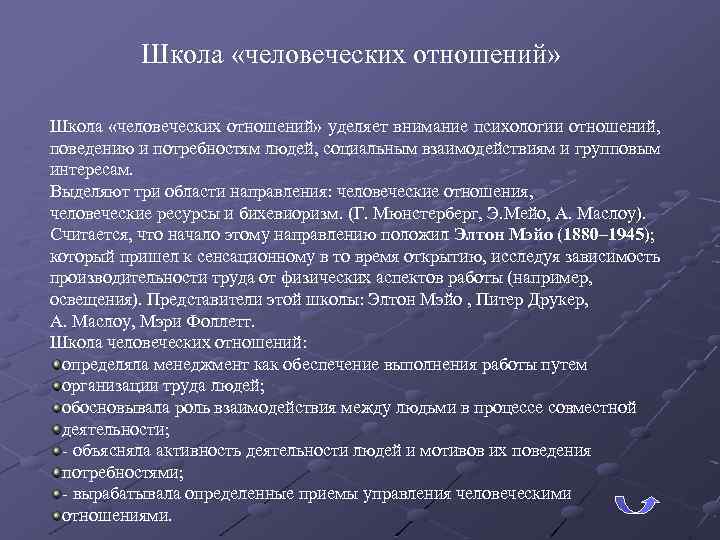 Школа «человеческих отношений»

Школа «человеческих отношений» уделяет внимание психологии отношений, поведению и потребностям людей, социальным взаимодействиям и групповым интересам.
Выделяют три области направления: человеческие отношения, человеческие ресурсы и бихевиоризм. (Г. Мюнстерберг, Э.Мейо, А. Маслоу).
Считается, что начало этому направлению положил Элтон Мэйо (1880–1945); который пришел к сенсационному в то время открытию, исследуя зависимость производительности труда от физических аспектов работы (например, освещения). Представители этой школы: Элтон Мэйо , Питер Друкер, А. Маслоу, Мэри Фоллетт.
Школа человеческих отношений:
определяла менеджмент как обеспечение выполнения работы путем организации труда людей;
обосновывала роль взаимодействия между людьми в процессе совместной деятельности;
- объясняла активность деятельности людей и мотивов их поведения потребностями;
- вырабатывала определенные приемы управления человеческими отношениями.